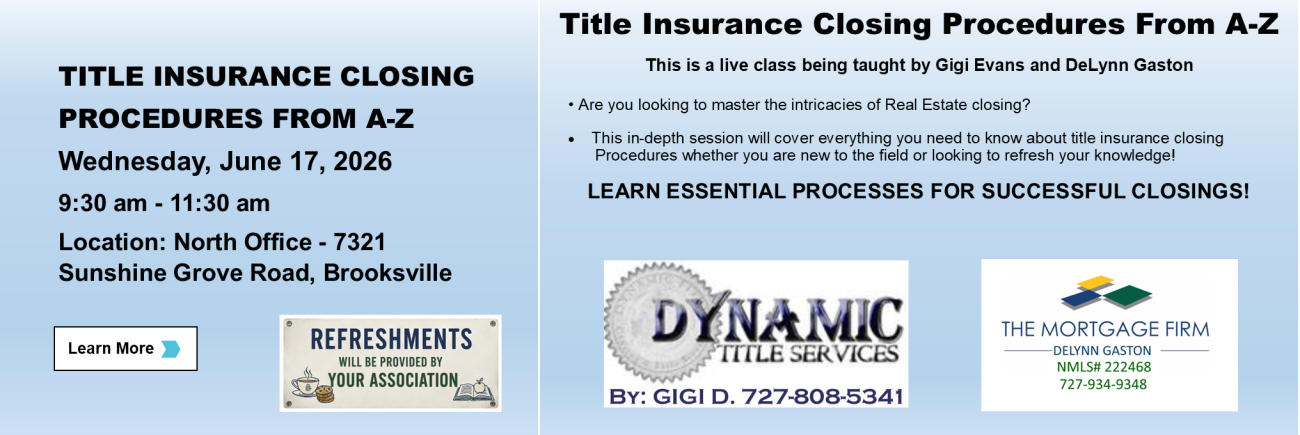 TITLE INSURANCE CLOSING PROCEDURES FROM A-Z

Wednesday, June 17, 2026

9:30 am - 11:30 am

Location: North Office - 7321 Sunshine Grove Road, Brooksville

Learn More

REFRESHMENTS
WILL BE PROVIDED BY
YOUR ASSOCIATION

Title Insurance Closing Procedures From A-Z

This is a live class being taught by Gigi Evans and DeLynn Gaston

• Are you looking to master the intricacies of Real Estate closing?

• This in-depth session will cover everything you need to know about title insurance closing Procedures whether you are new to the field or looking to refresh your knowledge!

LEARN ESSENTIAL PROCESSES FOR SUCCESSFUL CLOSINGS!

DYNAMIC
TITLE SERVICES
BY: GIGI D. 727-808-5341

THE MORTGAGE FIRM
DELYNN GASTON
NMLS# 222468
727-934-9348